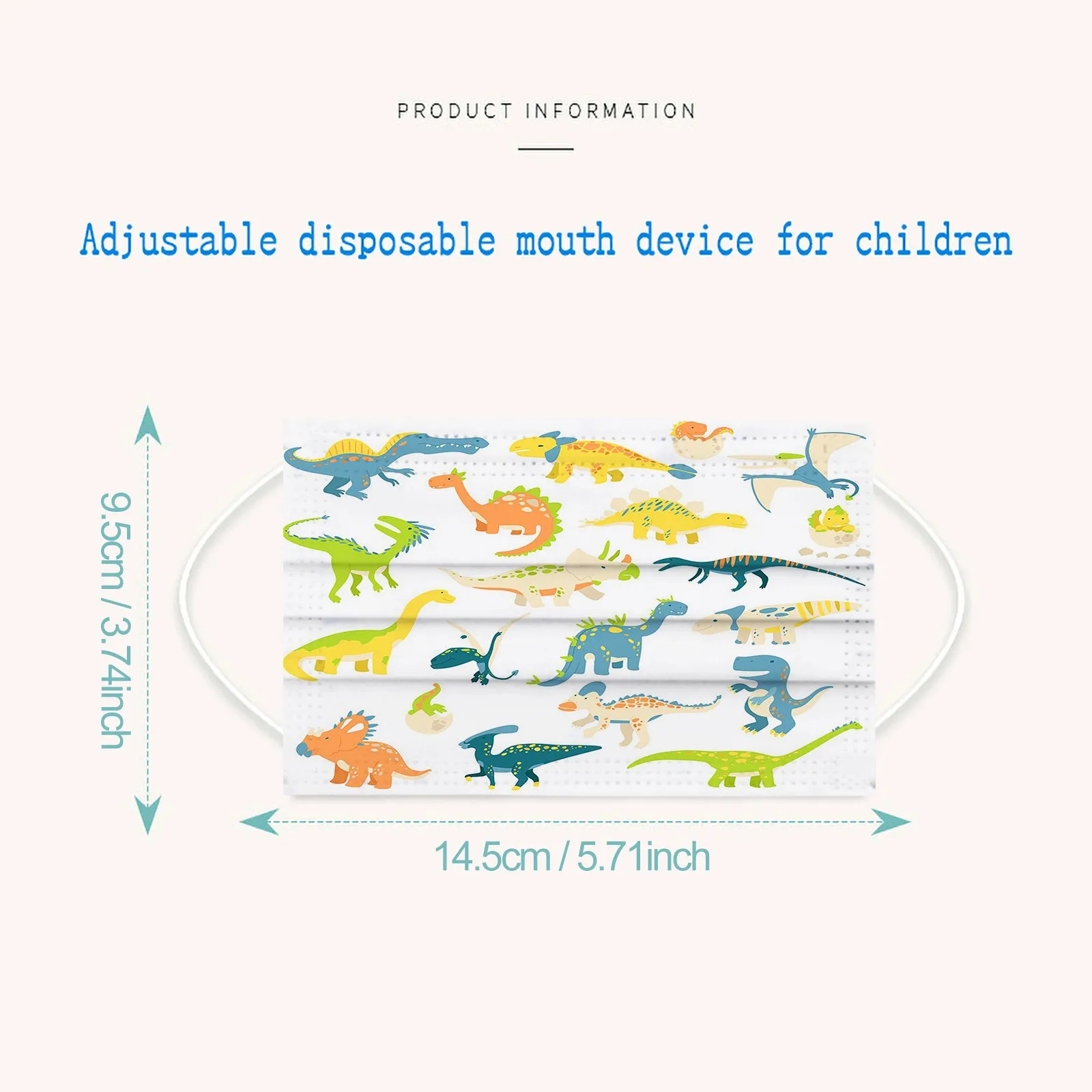 PRODUCT INFORMATION

Adjustable disposable mouth device for children

9.5cm / 3.74inch

14.5cm / 5.71inch